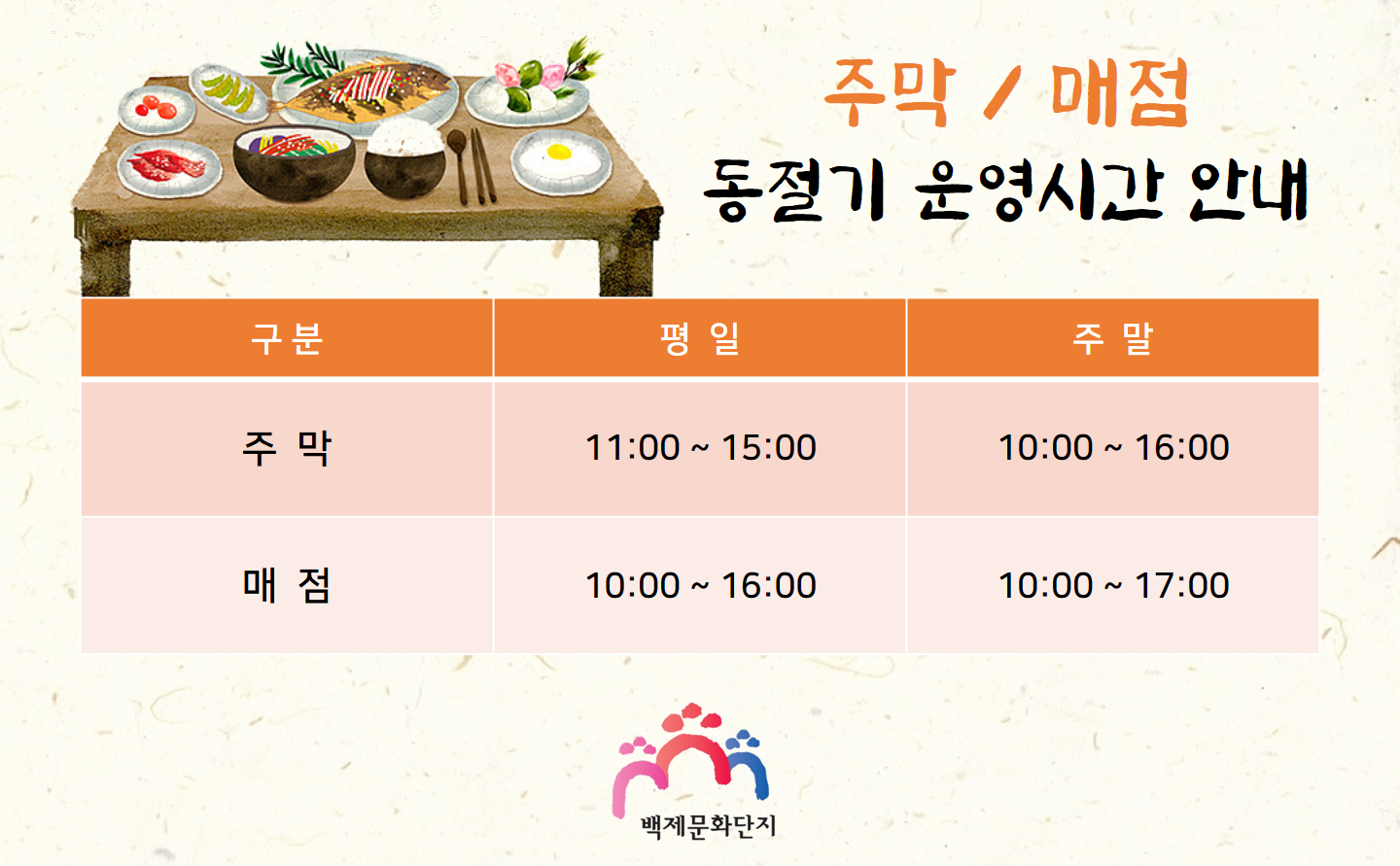 주막 / 매점
동절기 운영시간 안내

| 구분 | 평 일 | 주 말 |
|---|---|---|
| 주 막 | 11:00 ~ 15:00 | 10:00 ~ 16:00 |
| 매 점 | 10:00 ~ 16:00 | 10:00 ~ 17:00 |

백제문화단지